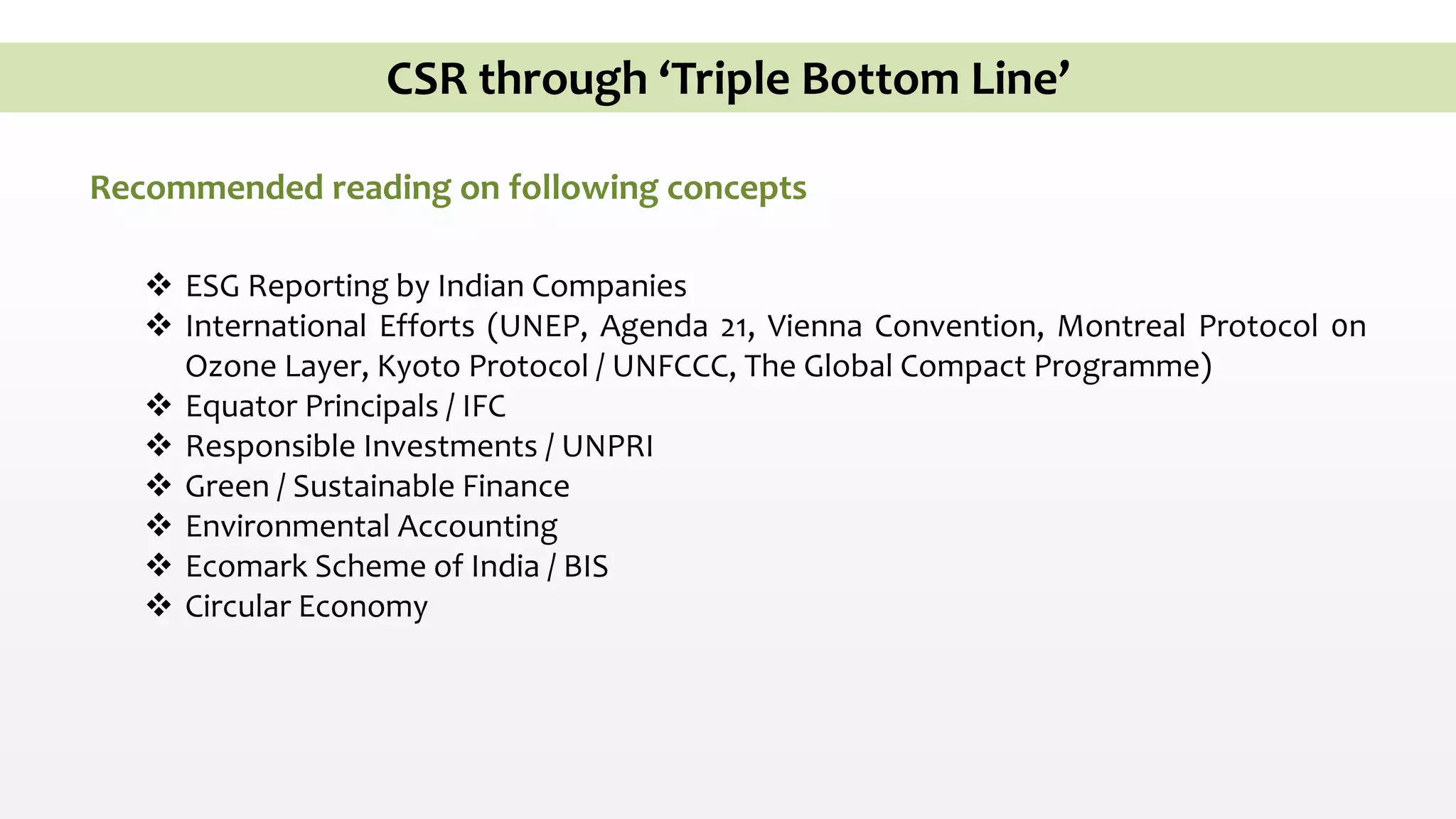 CSR through ‘Triple Bottom Line’

Recommended reading on following concepts

❖ ESG Reporting by Indian Companies
❖ International Efforts (UNEP, Agenda 21, Vienna Convention, Montreal Protocol on Ozone Layer, Kyoto Protocol / UNFCCC, The Global Compact Programme)
❖ Equator Principals / IFC
❖ Responsible Investments / UNPRI
❖ Green / Sustainable Finance
❖ Environmental Accounting
❖ Ecomark Scheme of India / BIS
❖ Circular Economy